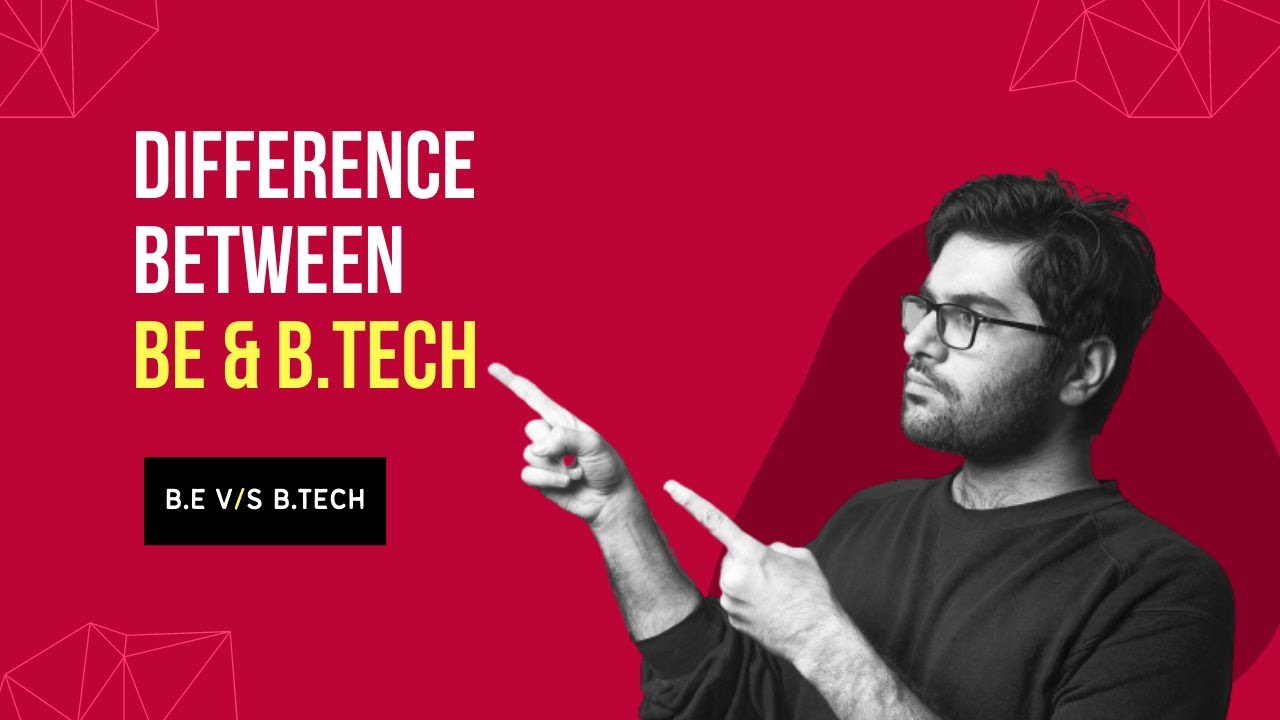 DIFFERENCE BETWEEN BE & B.TECH

B.E V/S B.TECH